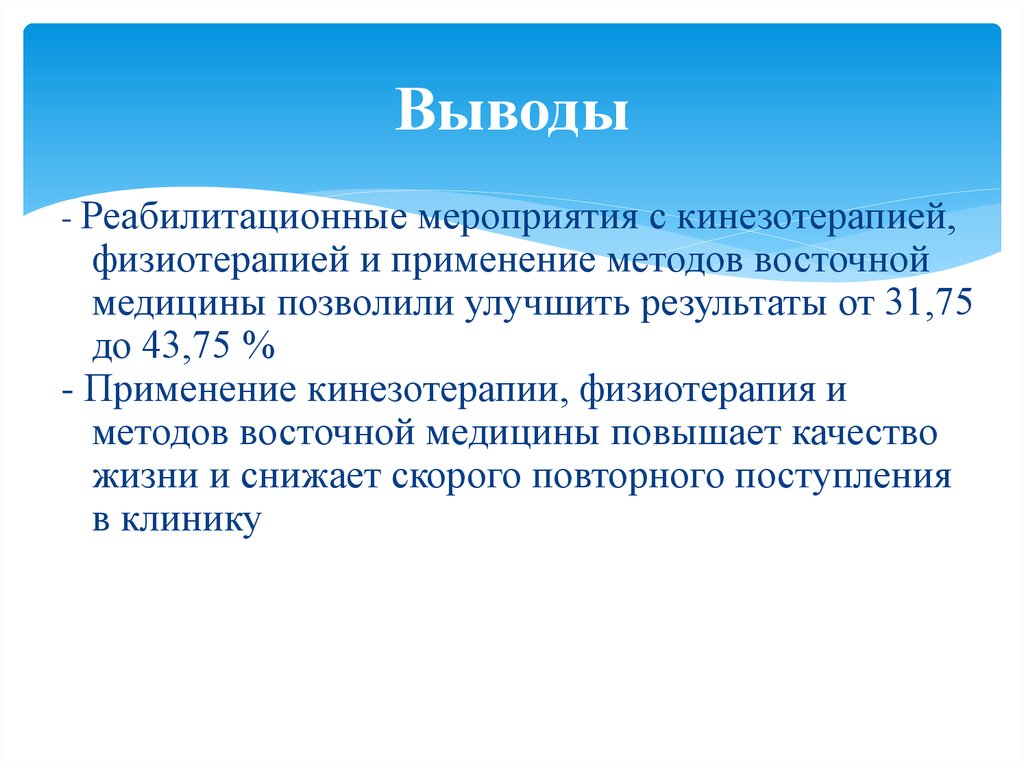 Выводы

- Реабилитационные мероприятия с кинезотерапией, физиотерапией и применение методов восточной медицины позволили улучшить результаты от 31,75 до 43,75 %

- Применение кинезотерапии, физиотерапия и методов восточной медицины повышает качество жизни и снижает скорого повторного поступления в клинику